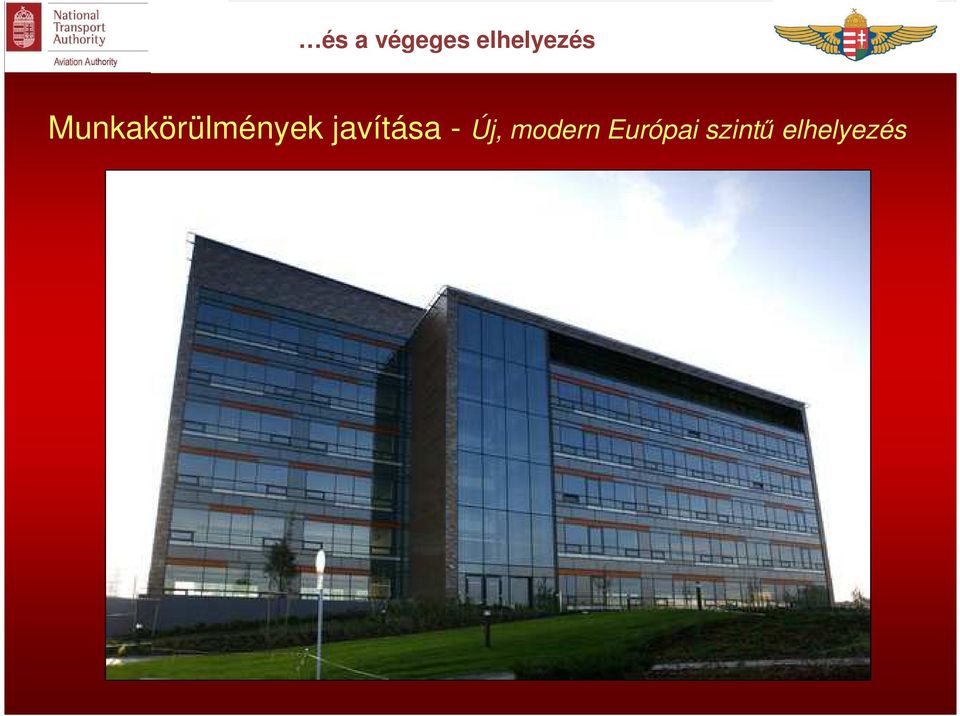 National Transport Authority
Aviation Authority

…és a végeges elhelyezés

Munkakörülmények javítása - Új, modern Európai szintű elhelyezés